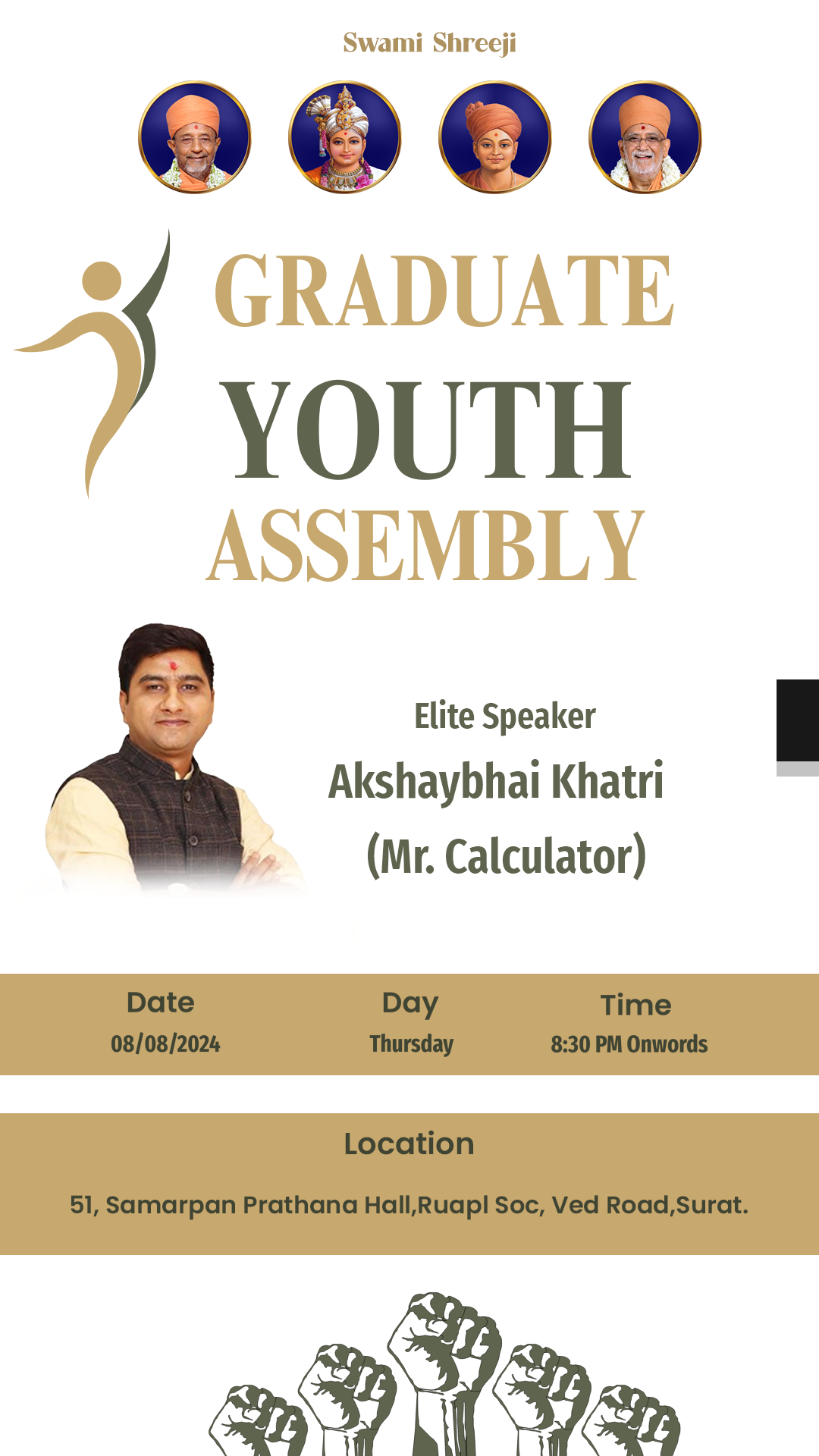 Swami Shreeji

GRADUATE
YOUTH
ASSEMBLY

Elite Speaker
Akshaybhai Khatri
(Mr. Calculator)

| Date | Day | Time |
|---|---|---|
| 08/08/2024 | Thursday | 8:30 PM Onwords |

Location

51, Samarpan Prathana Hall,Ruapl Soc, Ved Road,Surat.